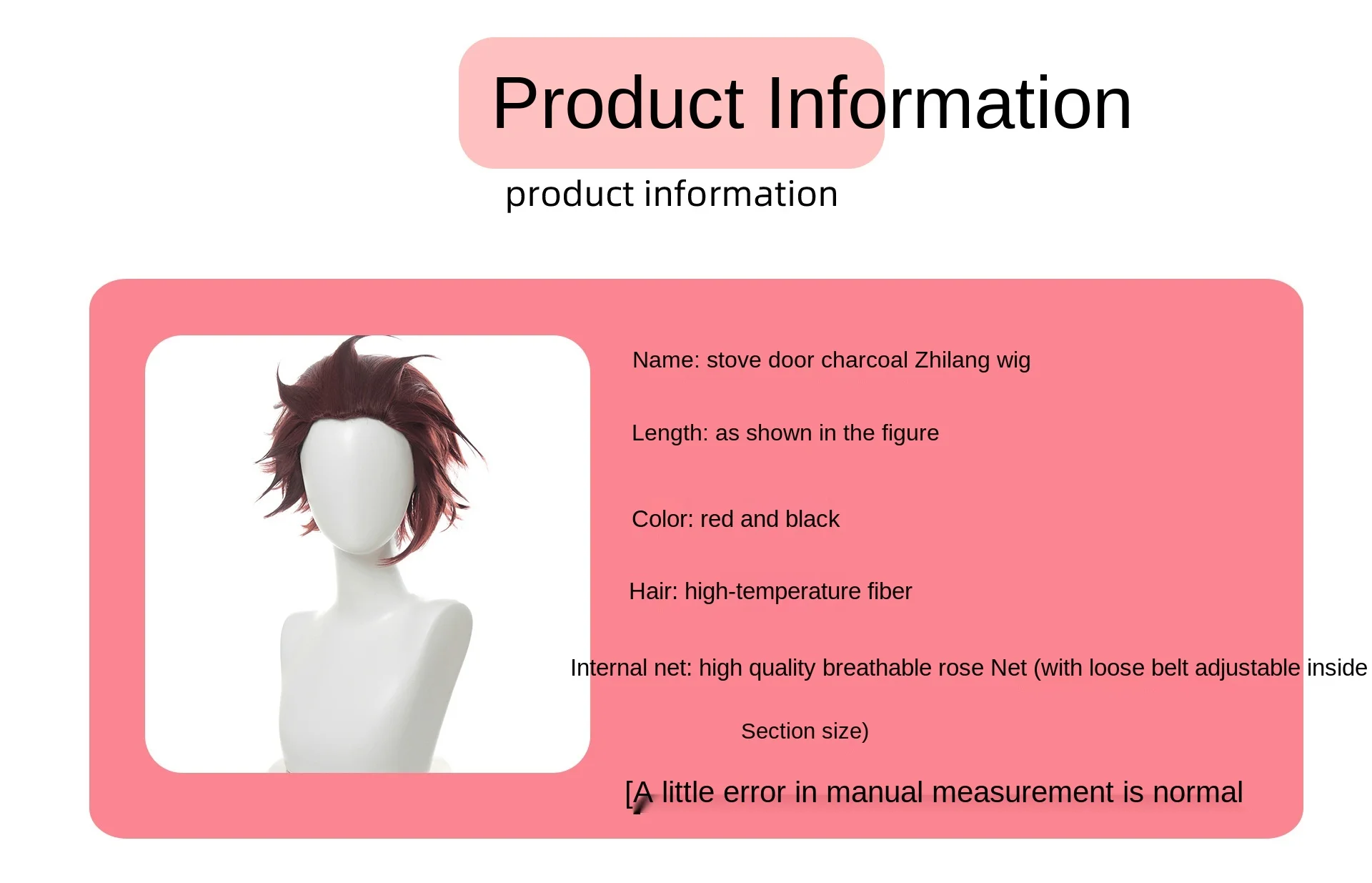 Product Information

product information

Name: stove door charcoal Zhilang wig

Length: as shown in the figure

Color: red and black

Hair: high-temperature fiber

Internal net: high quality breathable rose Net (with loose belt adjustable inside

Section size)

[A little error in manual measurement is normal